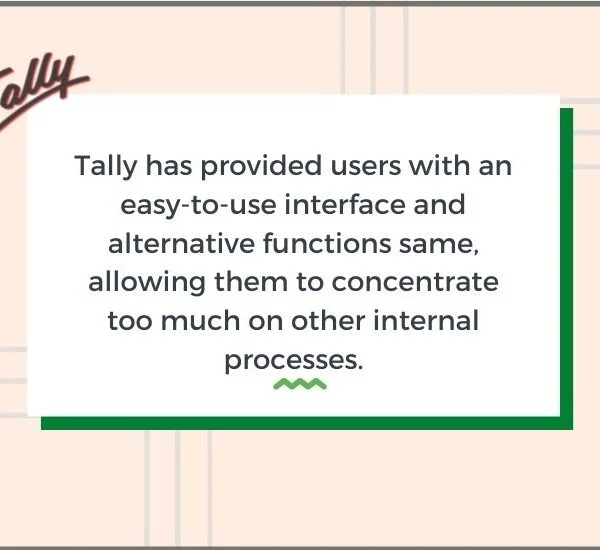 Tally

Tally has provided users with an easy-to-use interface and alternative functions same, allowing them to concentrate too much on other internal processes.